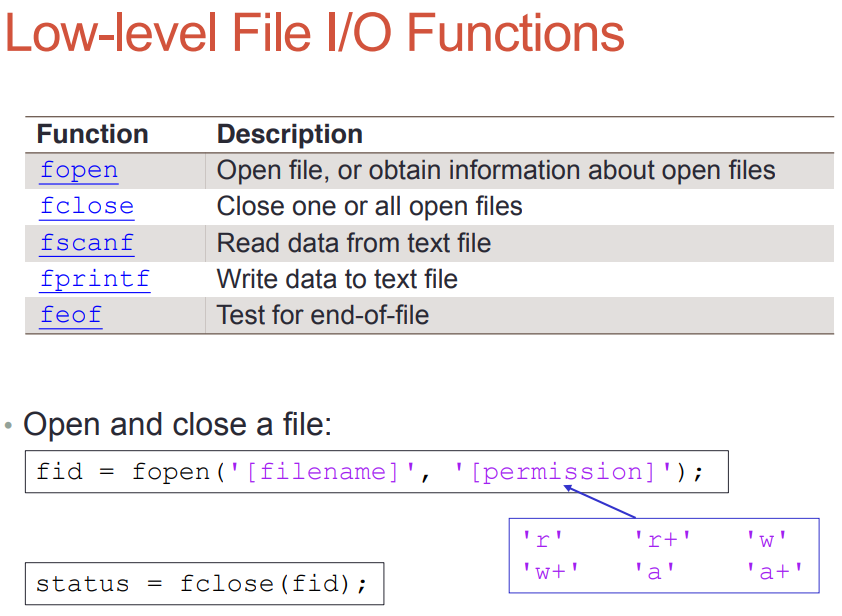 Low-level File I/O Functions

| Function | Description |
|---|---|
| fopen | Open file, or obtain information about open files |
| fclose | Close one or all open files |
| fscanf | Read data from text file |
| fprintf | Write data to text file |
| feof | Test for end-of-file |

• Open and close a file:

fid = fopen('[filename]', '[permission]');

'r' 'r+' 'w'
'w+' 'a' 'a+'

status = fclose(fid);